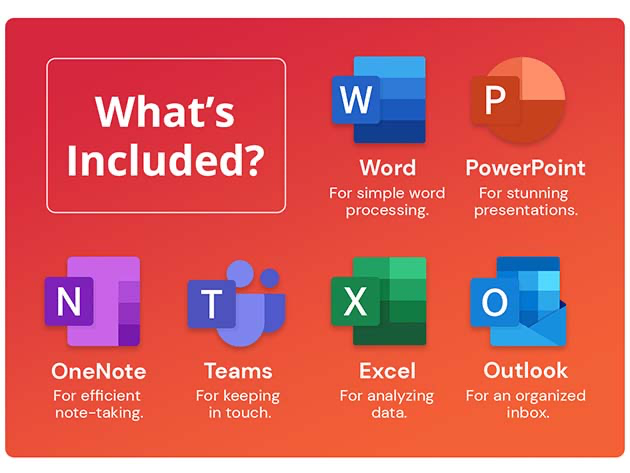 What's Included?

W

Word
For simple word processing.

P

PowerPoint
For stunning presentations.

N

OneNote
For efficient note-taking.

T

Teams
For keeping in touch.

X

Excel
For analyzing data.

O

Outlook
For an organized inbox.